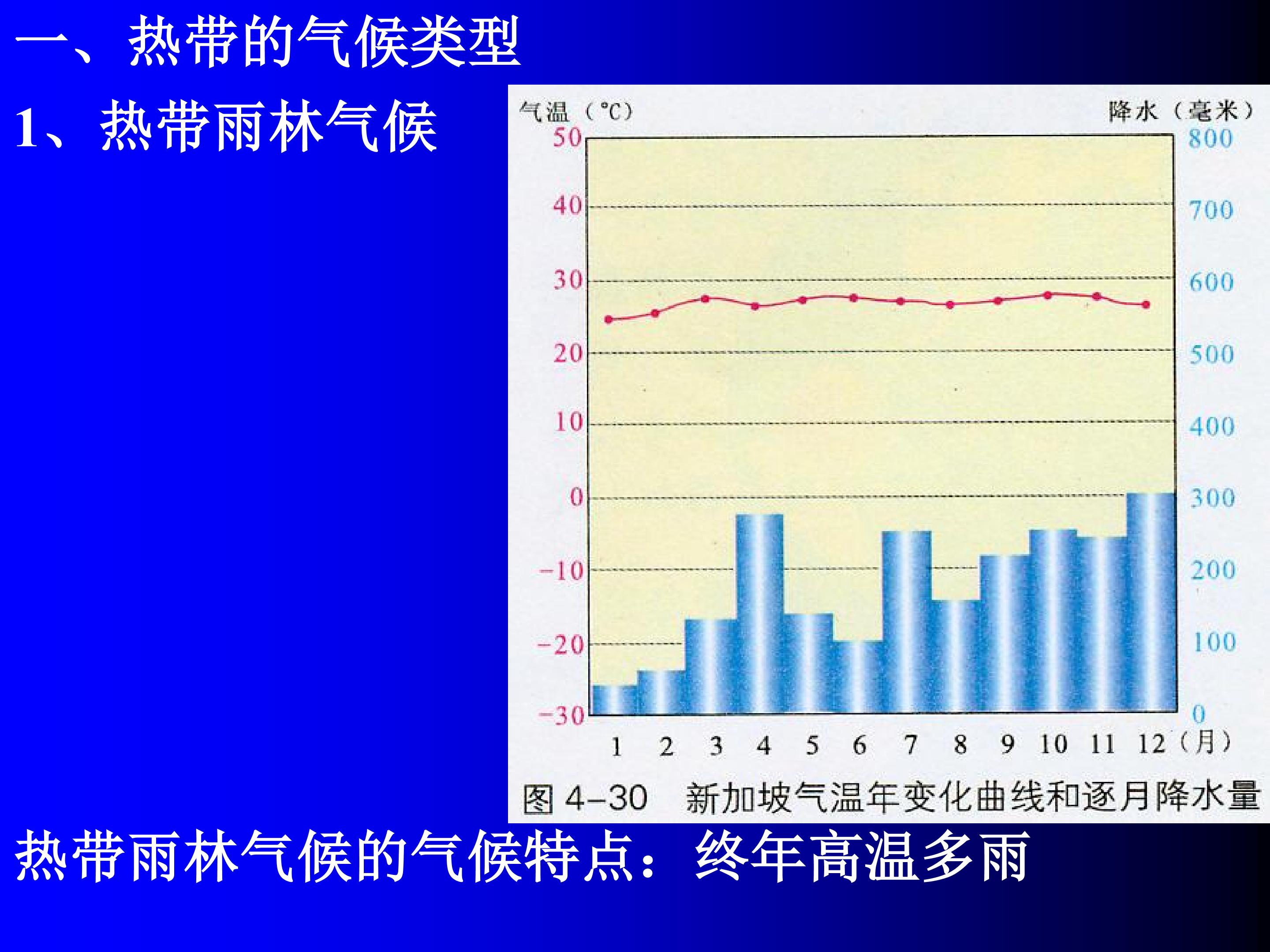 一、热带的气候类型

1、热带雨林气候

气温（℃）
降水（毫米）
50
40
30
20
10
0
-10
-20
-30
800
700
600
500
400
300
200
100
0
1 2 3 4 5 6 7 8 9 10 11 12（月）

图 4-30 新加坡气温年变化曲线和逐月降水量

热带雨林气候的气候特点：终年高温多雨